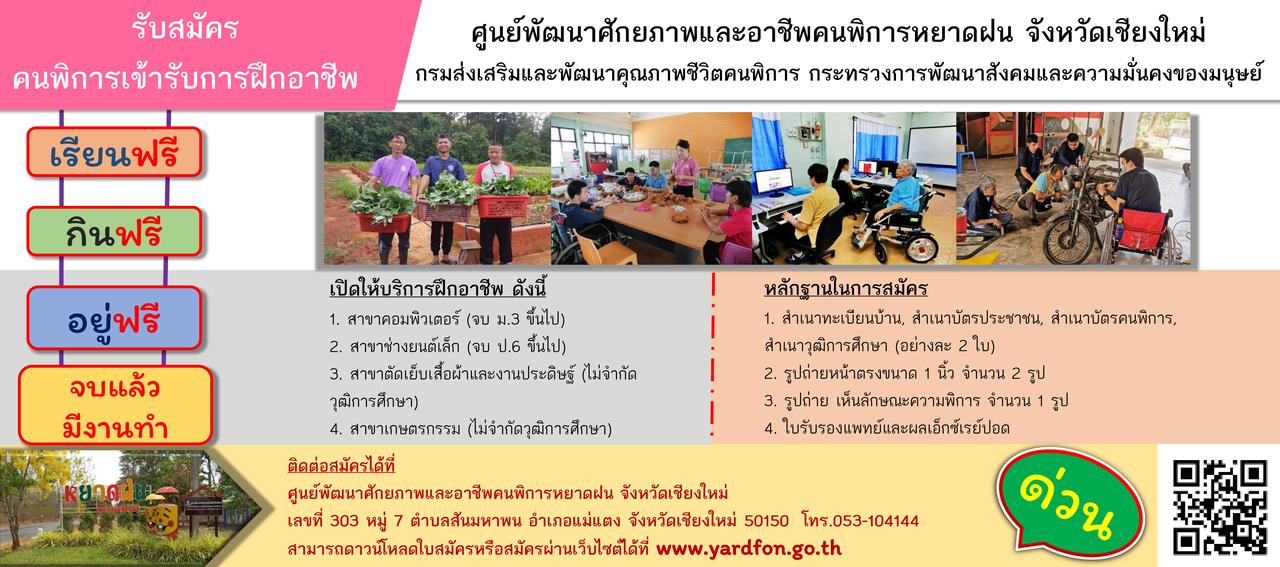 รับสมัคร
คนพิการเข้ารับการฝึกอาชีพ

ศูนย์พัฒนาศักยภาพและอาชีพคนพิการหยาดฝน จังหวัดเชียงใหม่
กรมส่งเสริมและพัฒนาคุณภาพชีวิตคนพิการ กระทรวงการพัฒนาสังคมและความมั่นคงของมนุษย์

เรียนฟรี

กินฟรี

อยู่ฟรี

จบแล้ว
มีงานทำ

เปิดให้บริการฝึกอาชีพ ดังนี้
1. สาขาคอมพิวเตอร์ (จบ ม.3 ขึ้นไป)
2. สาขาช่างยนต์เล็ก (จบ ป.6 ขึ้นไป)
3. สาขาตัดเย็บเสื้อผ้าและงานประดิษฐ์ (ไม่จำกัดวุฒิการศึกษา)
4. สาขาเกษตรกรรม (ไม่จำกัดวุฒิการศึกษา)

หลักฐานในการสมัคร
1. สำเนาทะเบียนบ้าน, สำเนาบัตรประชาชน, สำเนาบัตรคนพิการ, สำเนาวุฒิการศึกษา (อย่างละ 2 ใบ)
2. รูปถ่ายหน้าตรงขนาด 1 นิ้ว จำนวน 2 รูป
3. รูปถ่าย เห็นลักษณะความพิการ จำนวน 1 รูป
4. ใบรับรองแพทย์และผลเอ็กซ์เรย์ปอด

หยาดฝน

ติดต่อสมัครได้ที่
ศูนย์พัฒนาศักยภาพและอาชีพคนพิการหยาดฝน จังหวัดเชียงใหม่
เลขที่ 303 หมู่ 7 ตำบลสันมหาพน อำเภอแม่แตง จังหวัดเชียงใหม่ 50150 โทร.053-104144
สามารถดาวน์โหลดใบสมัครหรือสมัครผ่านเว็บไซต์ได้ที่ www.yardfon.go.th

ด่วน